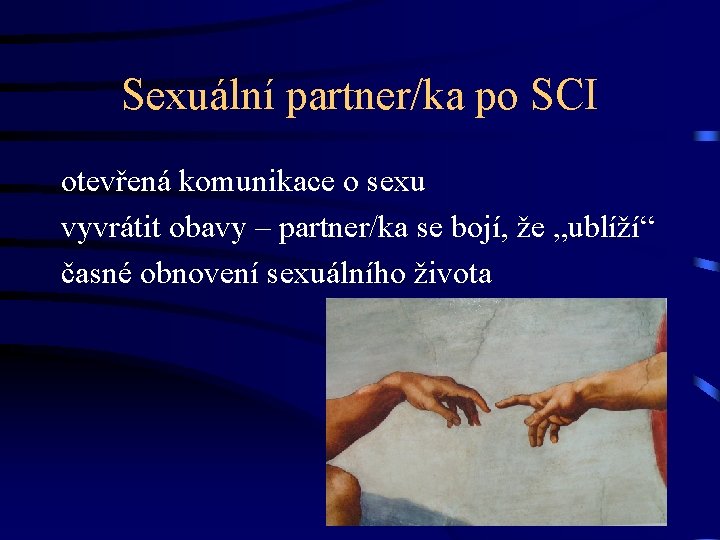 Sexuální partner/ka po SCI

otevřená komunikace o sexu

vyvrátit obavy – partner/ka se bojí, že „ublíží“

časné obnovení sexuálního života